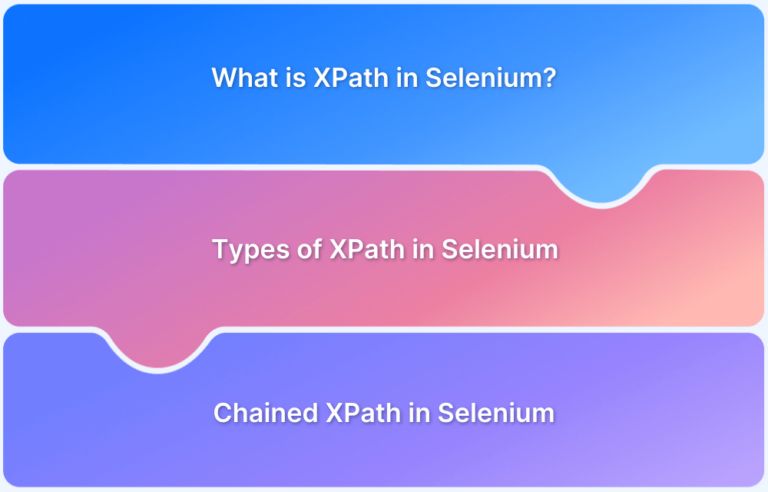 What is XPath in Selenium?

Types of XPath in Selenium

Chained XPath in Selenium